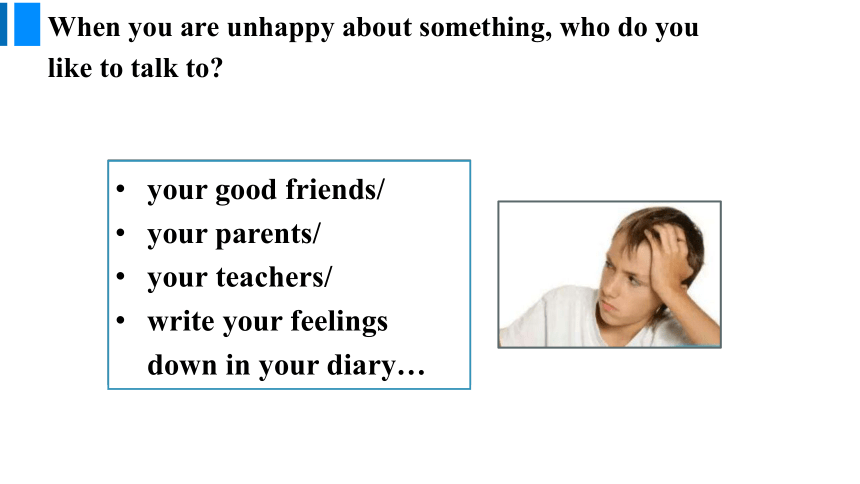 When you are unhappy about something, who do you like to talk to?

• your good friends/
• your parents/
• your teachers/
• write your feelings down in your diary…